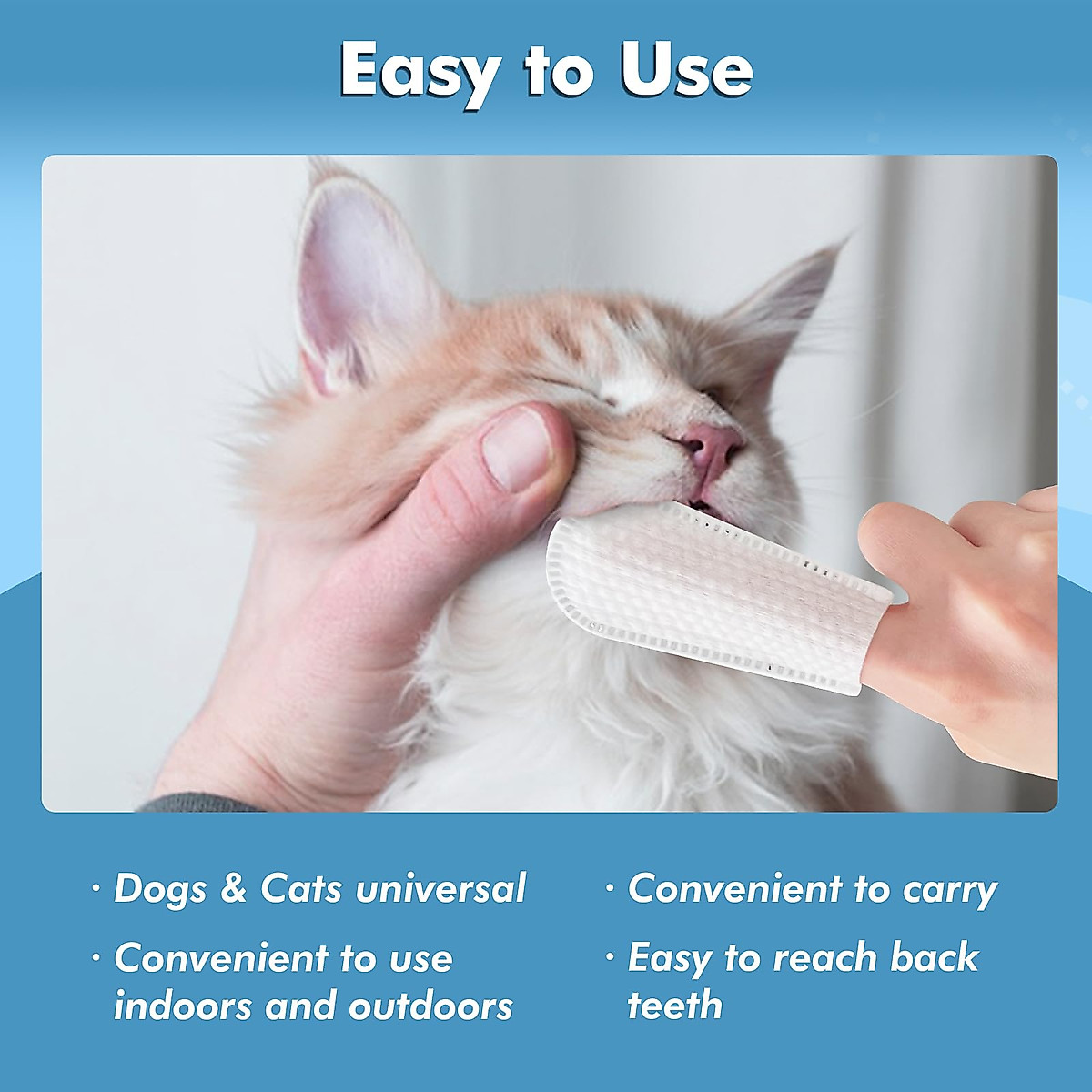 Easy to Use

· Dogs & Cats universal

· Convenient to use indoors and outdoors

· Convenient to carry

· Easy to reach back teeth